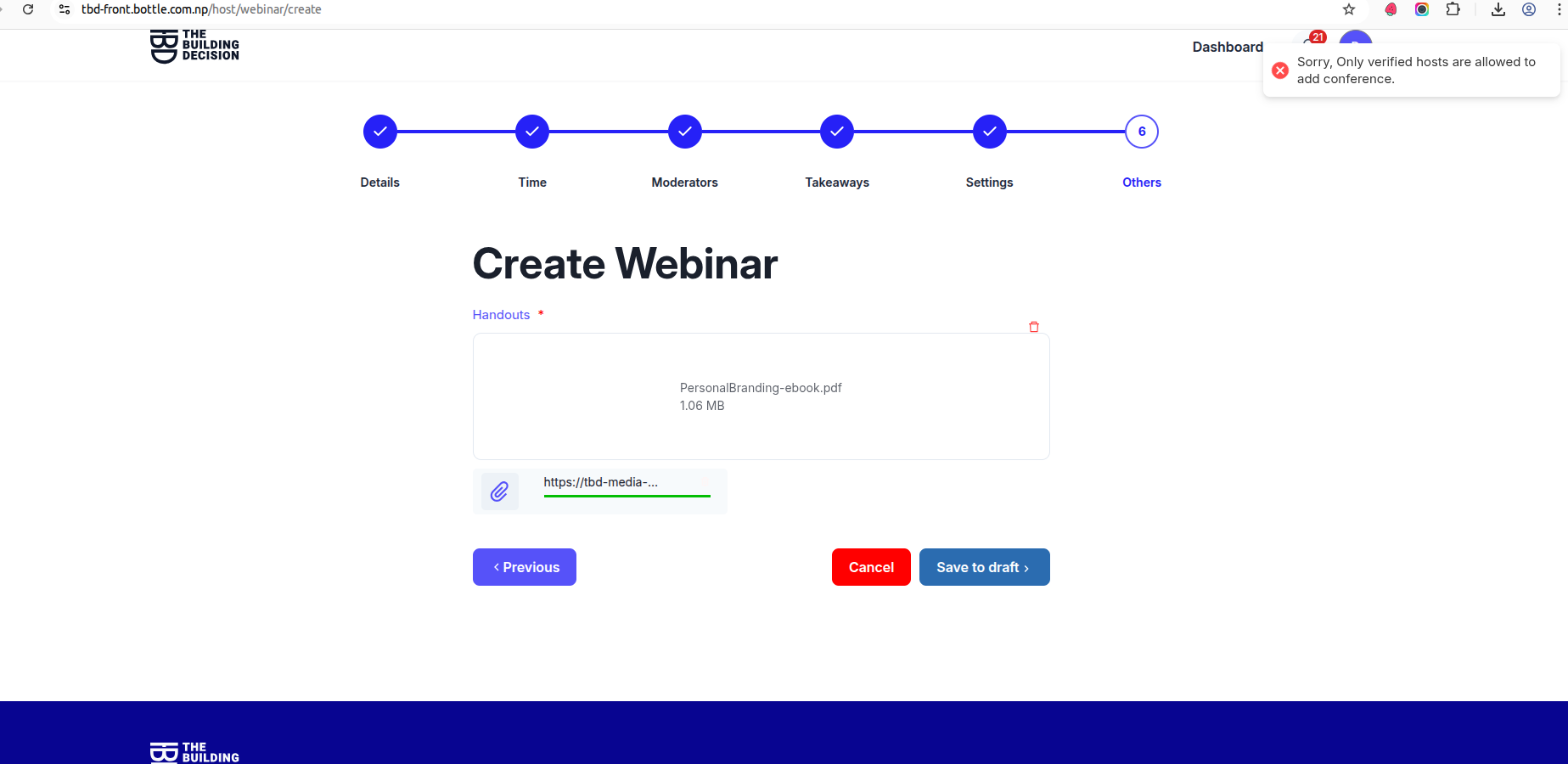 tbd-front.bottle.com.np/host/webinar/create

THE BUILDING DECISION

Dashboard

21

Sorry, Only verified hosts are allowed to add conference.

6

Details Time Moderators Takeaways Settings Others

Create Webinar

Handouts *

PersonalBranding-ebook.pdf
1.06 MB

https://tbd-media-...

‹ Previous

Cancel

Save to draft ›

THE BUILDING